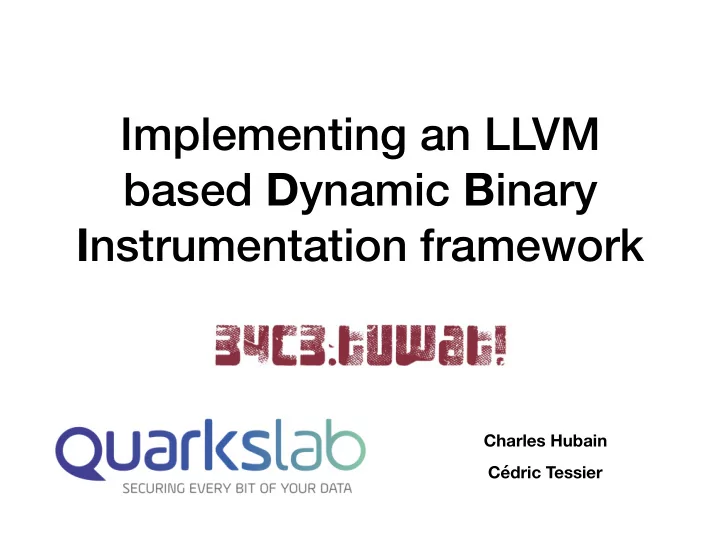 Implementing an LLVM based Dynamic Binary Instrumentation framework

34C3:tuwat!

quarkslab
SECURING EVERY BIT OF YOUR DATA

Charles Hubain

Cédric Tessier